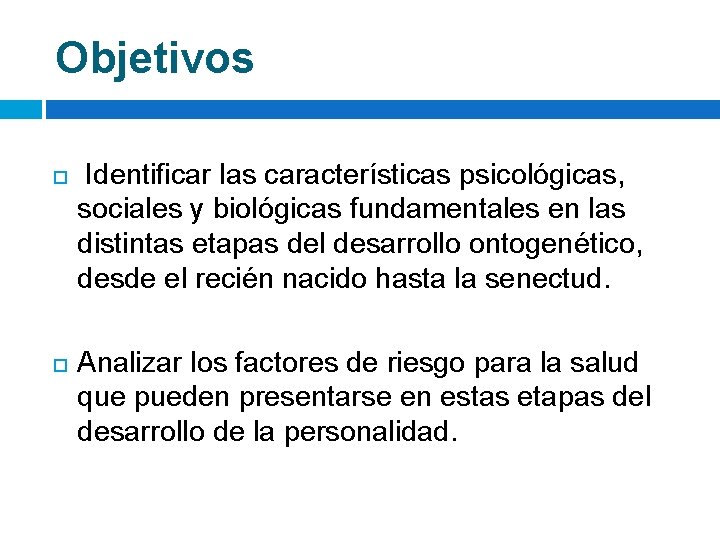 Objetivos

Identificar las características psicológicas, sociales y biológicas fundamentales en las distintas etapas del desarrollo ontogenético, desde el recién nacido hasta la senectud.

Analizar los factores de riesgo para la salud que pueden presentarse en estas etapas del desarrollo de la personalidad.